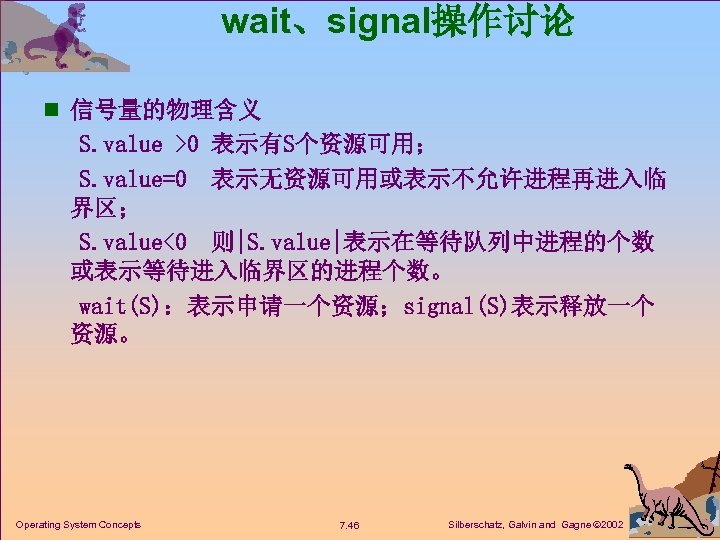 wait、signal操作讨论

■ 信号量的物理含义

S.value >0 表示有S个资源可用；

S.value=0 表示无资源可用或表示不允许进程再进入临界区；

S.value<0 则|S.value|表示在等待队列中进程的个数或表示等待进入临界区的进程个数。

wait(S)：表示申请一个资源；signal(S)表示释放一个资源。

Operating System Concepts 7.46 Silberschatz, Galvin and Gagne ©2002